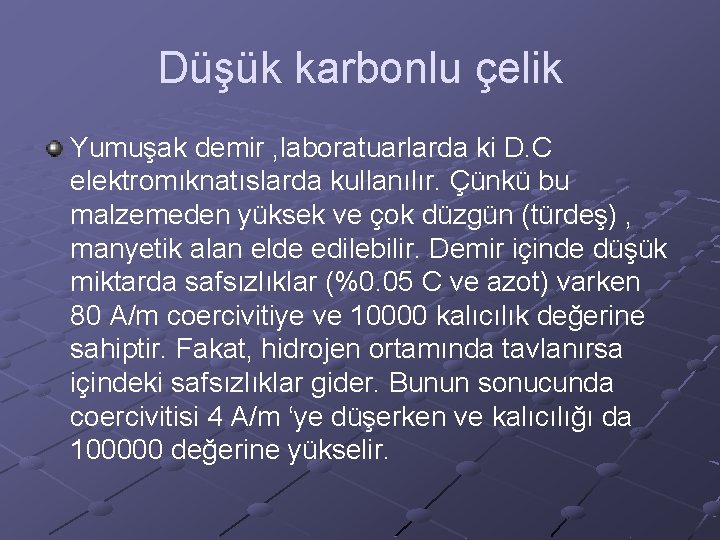 Düşük karbonlu çelik

Yumuşak demir ,laboratuarlarda ki D.C elektromıknatıslarda kullanılır. Çünkü bu malzemeden yüksek ve çok düzgün (türdeş) , manyetik alan elde edilebilir. Demir içinde düşük miktarda safsızlıklar (%0.05 C ve azot) varken 80 A/m coercivitiye ve 10000 kalıcılık değerine sahiptir. Fakat, hidrojen ortamında tavlanırsa içindeki safsızlıklar gider. Bunun sonucunda coercivitisi 4 A/m ‘ye düşerken ve kalıcılığı da 100000 değerine yükselir.